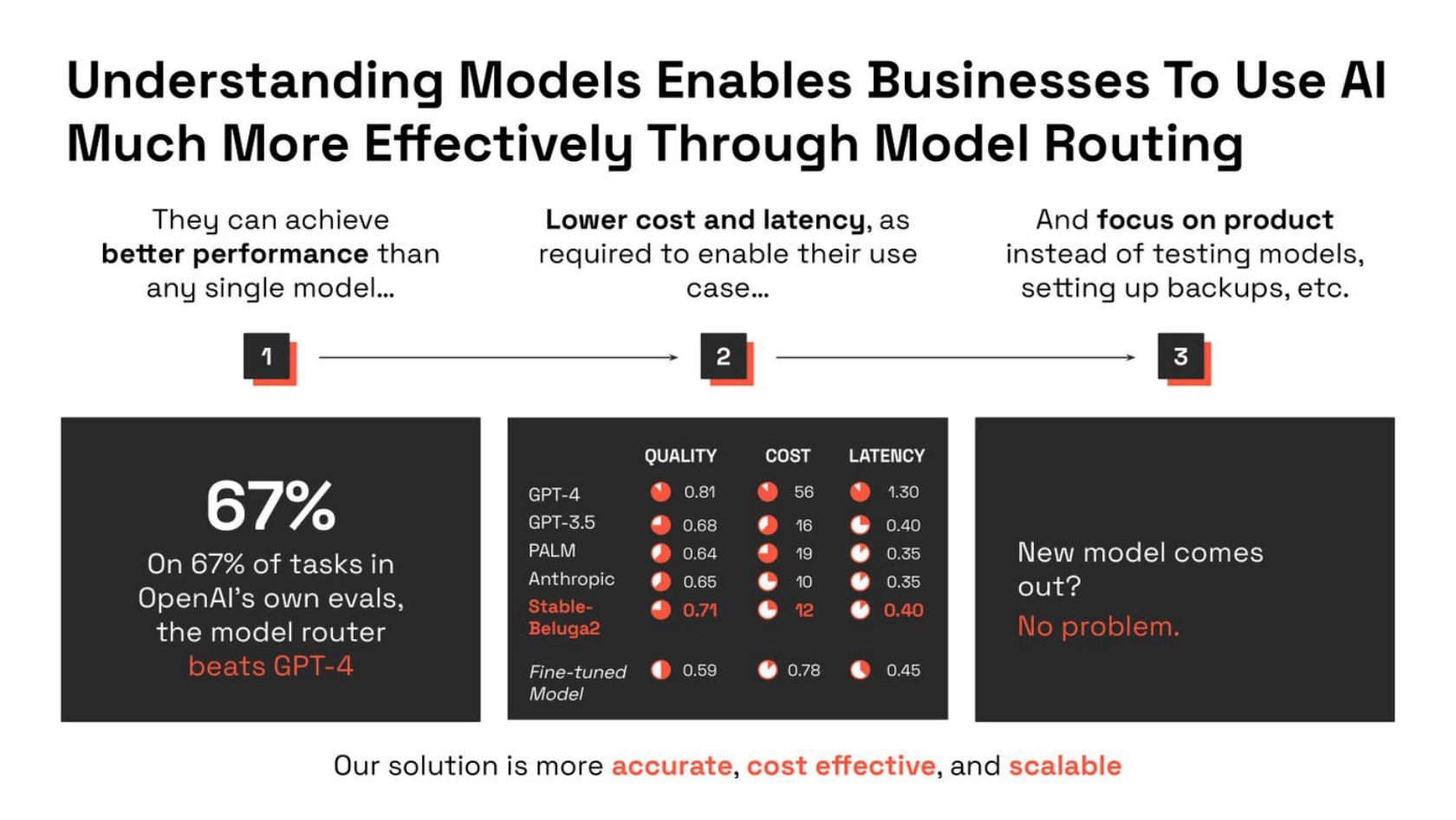 Understanding Models Enables Businesses To Use AI Much More Effectively Through Model Routing

They can achieve better performance than any single model...

Lower cost and latency, as required to enable their use case...

And focus on product instead of testing models, setting up backups, etc.

1

2

3

67%

On 67% of tasks in OpenAI's own evals, the model router beats GPT-4

| | QUALITY | COST | LATENCY |
|---|---|---|---|
| GPT-4 | 0.81 | 56 | 1.30 |
| GPT-3.5 | 0.68 | 16 | 0.40 |
| PALM | 0.64 | 19 | 0.35 |
| Anthropic | 0.65 | 10 | 0.35 |
| Stable-Beluga2 | 0.71 | 12 | 0.40 |
| Fine-tuned Model | 0.59 | 0.78 | 0.45 |

New model comes out?
No problem.

Our solution is more accurate, cost effective, and scalable